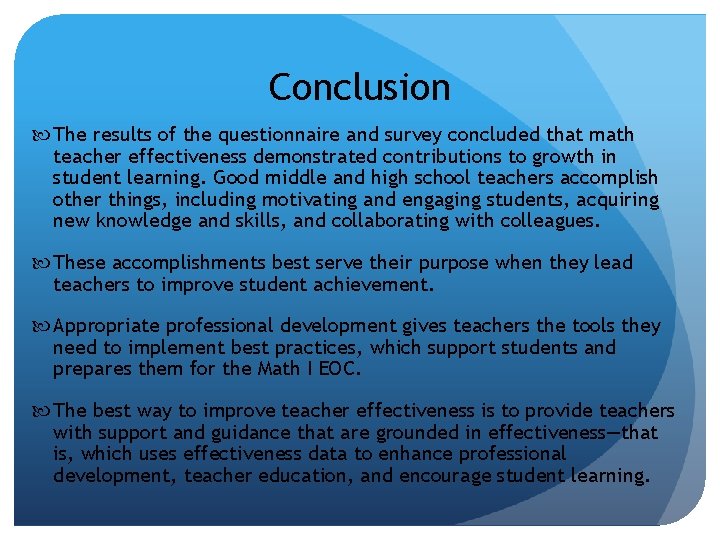 Conclusion

The results of the questionnaire and survey concluded that math teacher effectiveness demonstrated contributions to growth in student learning. Good middle and high school teachers accomplish other things, including motivating and engaging students, acquiring new knowledge and skills, and collaborating with colleagues.

These accomplishments best serve their purpose when they lead teachers to improve student achievement.

Appropriate professional development gives teachers the tools they need to implement best practices, which support students and prepares them for the Math I EOC.

The best way to improve teacher effectiveness is to provide teachers with support and guidance that are grounded in effectiveness—that is, which uses effectiveness data to enhance professional development, teacher education, and encourage student learning.